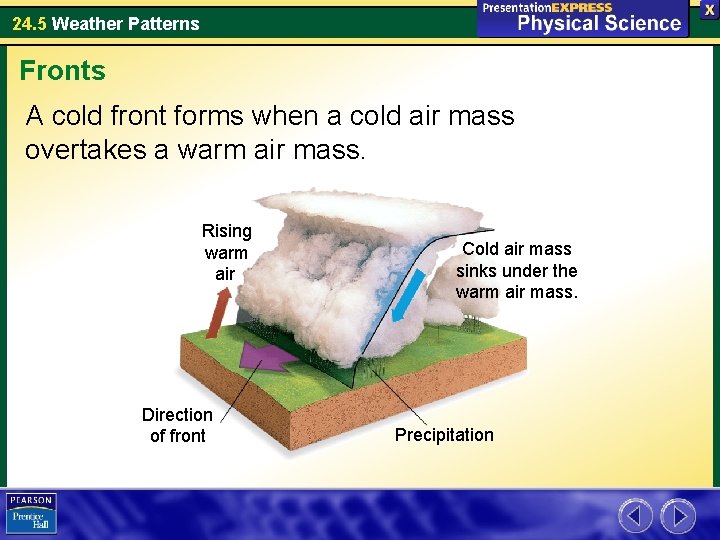 24.5 Weather Patterns

PresentationEXPRESS
Physical Science

X

Fronts

A cold front forms when a cold air mass overtakes a warm air mass.

Rising warm air

Cold air mass sinks under the warm air mass.

Direction of front

Precipitation

PEARSON
Prentice Hall